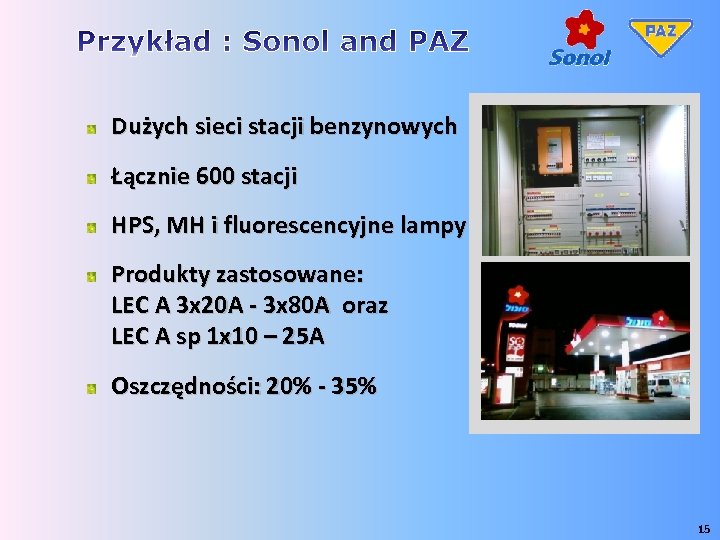 Przykład : Sonol and PAZ

Sonol

PAZ

Dużych sieci stacji benzynowych

Łącznie 600 stacji

HPS, MH i fluorescencyjne lampy

Produkty zastosowane:
LEC A 3x20A - 3x80A oraz
LEC A sp 1x10 – 25A

Oszczędności: 20% - 35%

15